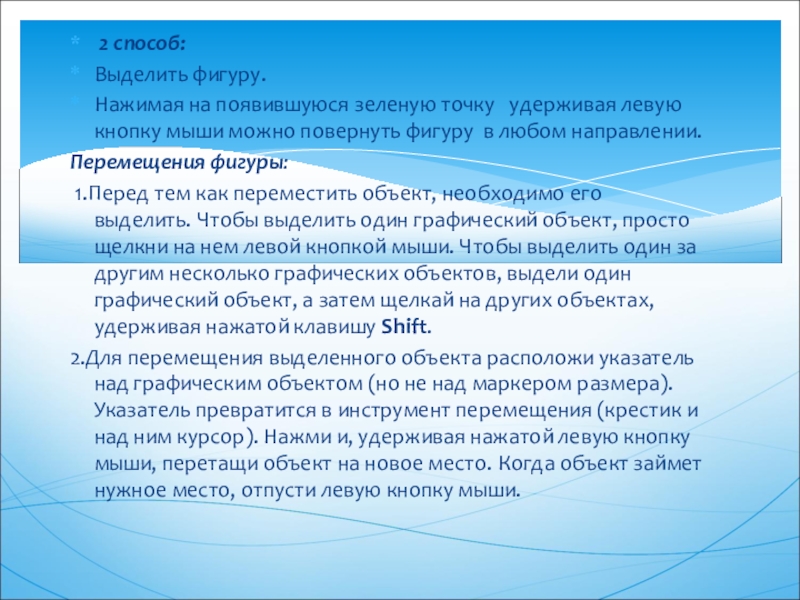 2 способ:

Выделить фигуру.

Нажимая на появившуюся зеленую точку удерживая левую кнопку мыши можно повернуть фигуру в любом направлении.

Перемещения фигуры:

1.Перед тем как переместить объект, необходимо его выделить. Чтобы выделить один графический объект, просто щелкни на нем левой кнопкой мыши. Чтобы выделить один за другим несколько графических объектов, выдели один графический объект, а затем щелкай на других объектах, удерживая нажатой клавишу Shift.

2.Для перемещения выделенного объекта расположи указатель над графическим объектом (но не над маркером размера). Указатель превратится в инструмент перемещения (крестик и над ним курсор). Нажми и, удерживая нажатой левую кнопку мыши, перетащи объект на новое место. Когда объект займет нужное место, отпусти левую кнопку мыши.